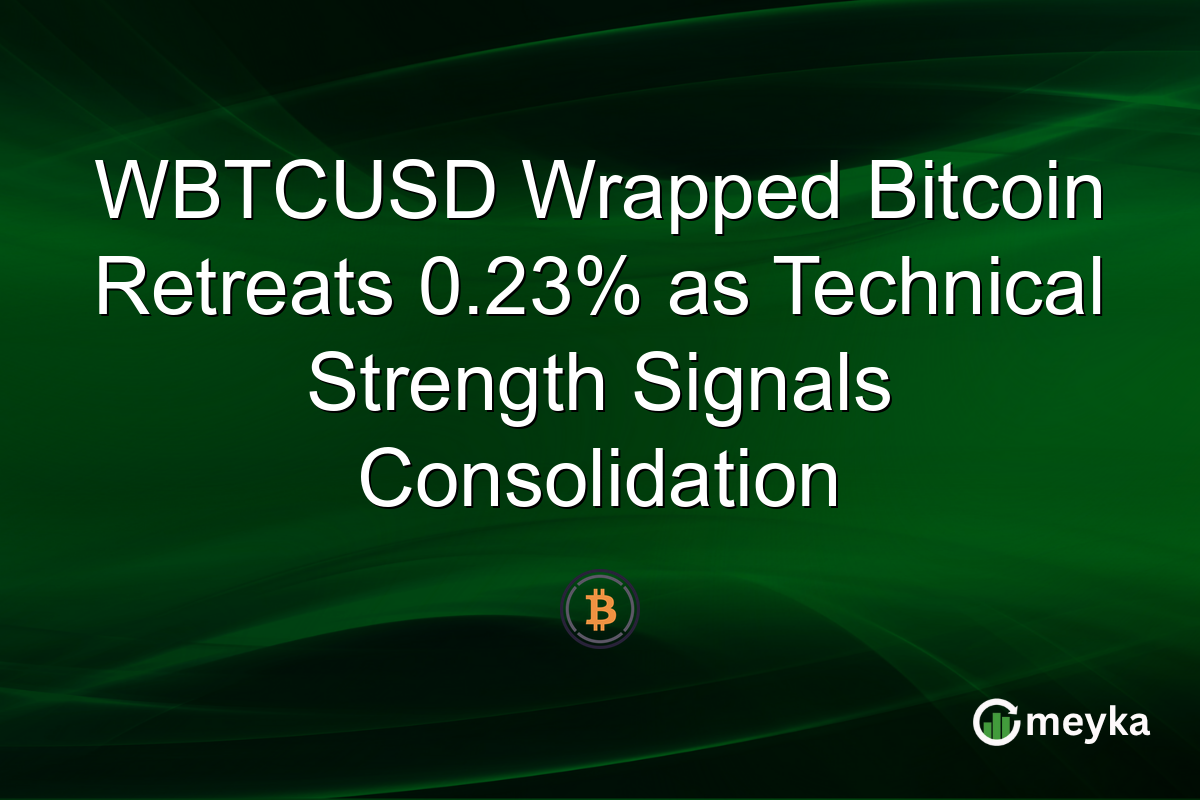 WBTCUSD Wrapped Bitcoin Retreats 0.23% as Technical Strength Signals Consolidation

meyka